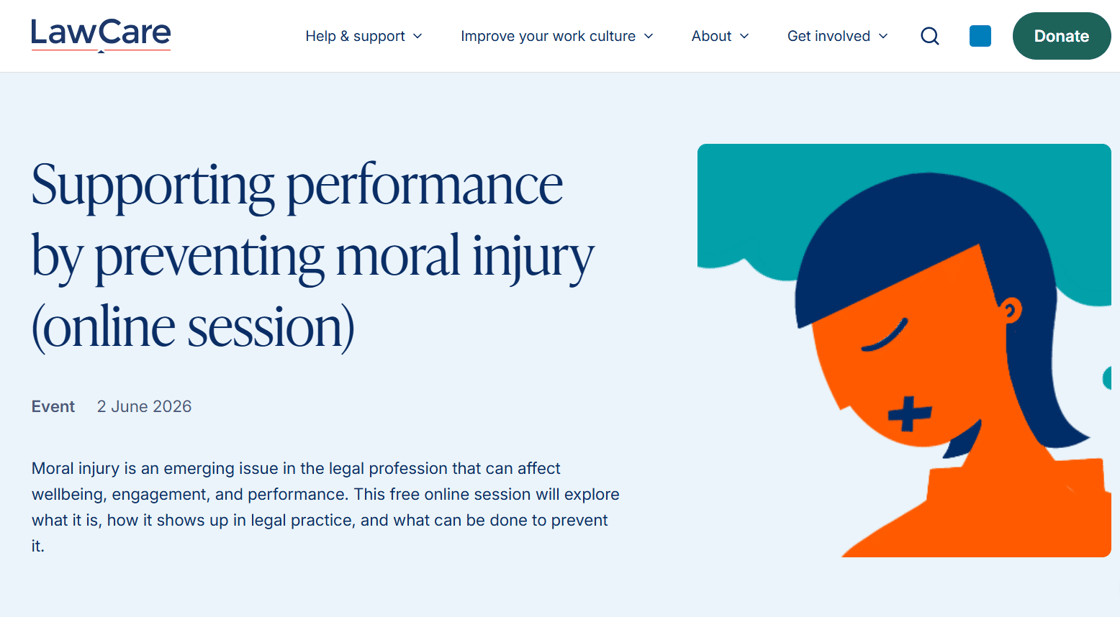 LawCare

Help & support
Improve your work culture
About
Get involved
Donate

Supporting performance by preventing moral injury (online session)

Event 2 June 2026

Moral injury is an emerging issue in the legal profession that can affect wellbeing, engagement, and performance. This free online session will explore what it is, how it shows up in legal practice, and what can be done to prevent it.